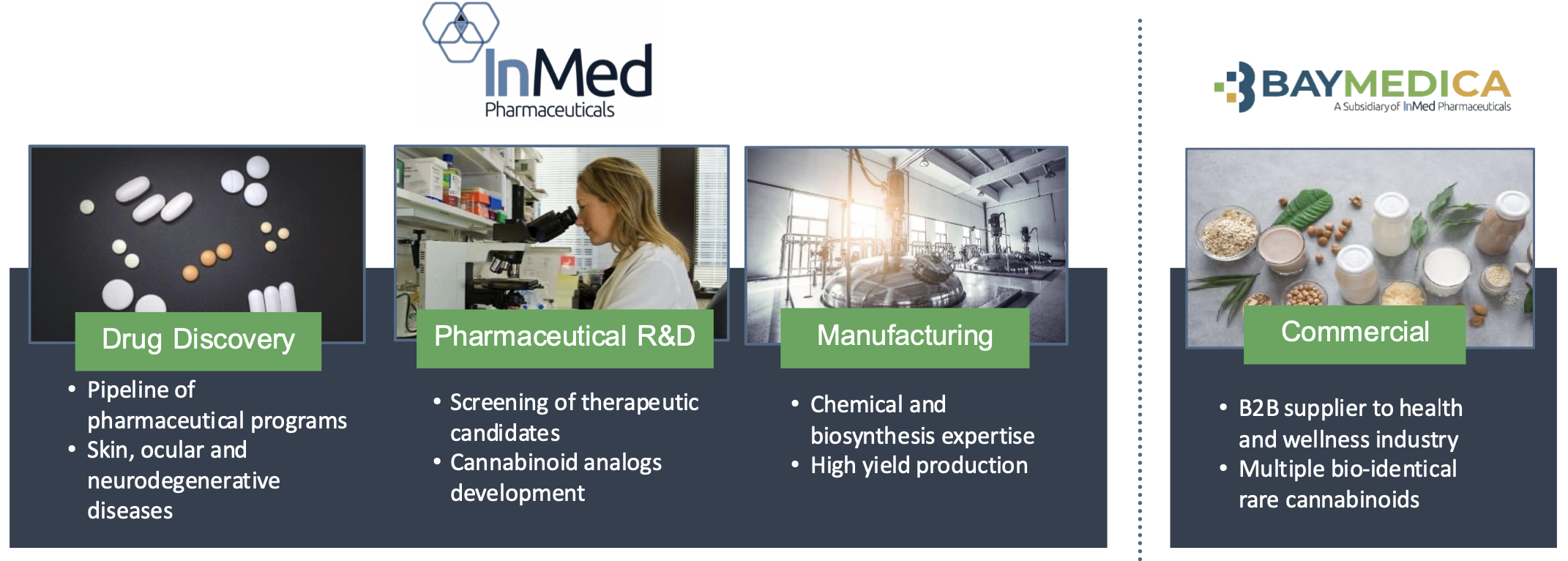 InMed Pharmaceuticals

BAYMEDICA
A Subsidiary of InMed Pharmaceuticals

Drug Discovery
• Pipeline of pharmaceutical programs
• Skin, ocular and neurodegenerative diseases

Pharmaceutical R&D
• Screening of therapeutic candidates
• Cannabinoid analogs development

Manufacturing
• Chemical and biosynthesis expertise
• High yield production

Commercial
• B2B supplier to health and wellness industry
• Multiple bio-identical rare cannabinoids